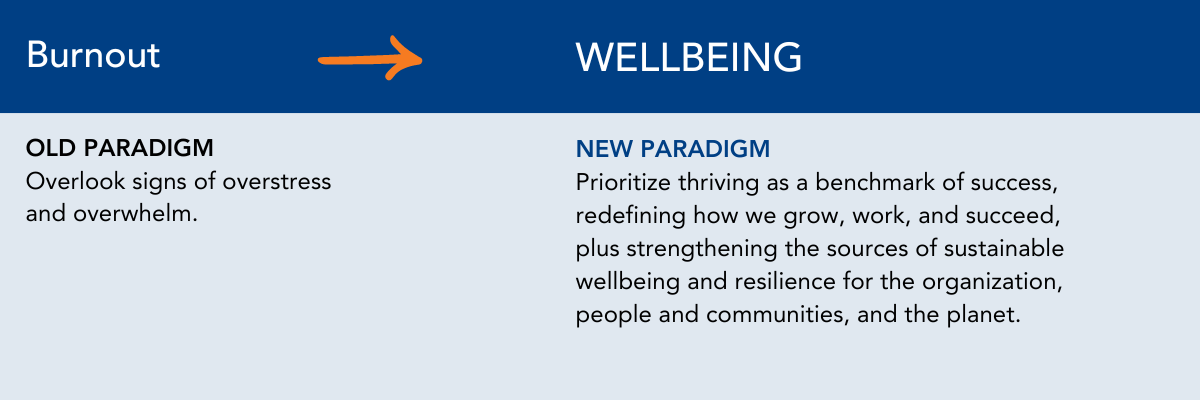 Burnout

WELLBEING

OLD PARADIGM
Overlook signs of overstress and overwhelm.

NEW PARADIGM
Prioritize thriving as a benchmark of success, redefining how we grow, work, and succeed, plus strengthening the sources of sustainable wellbeing and resilience for the organization, people and communities, and the planet.